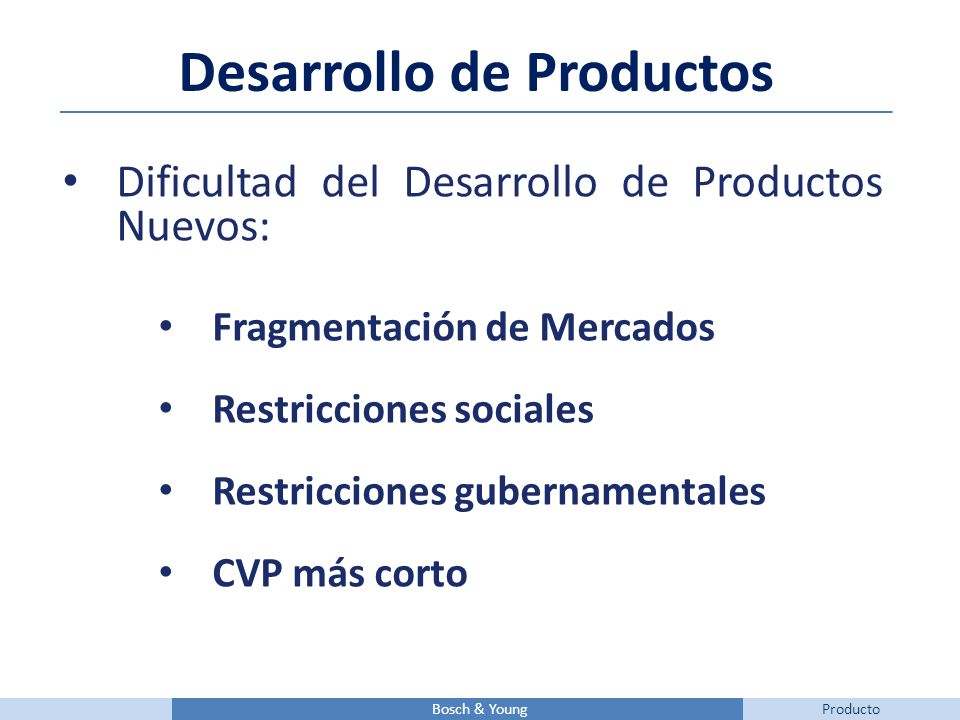 Desarrollo de Productos

• Dificultad del Desarrollo de Productos Nuevos:

• Fragmentación de Mercados

• Restricciones sociales

• Restricciones gubernamentales

• CVP más corto

Bosch & Young

Producto